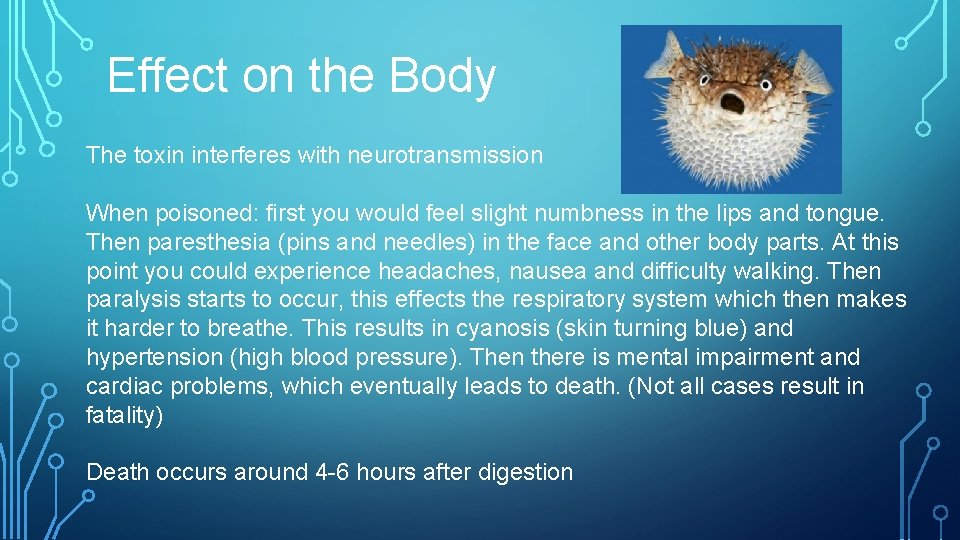 Effect on the Body

The toxin interferes with neurotransmission

When poisoned: first you would feel slight numbness in the lips and tongue. Then paresthesia (pins and needles) in the face and other body parts. At this point you could experience headaches, nausea and difficulty walking. Then paralysis starts to occur, this effects the respiratory system which then makes it harder to breathe. This results in cyanosis (skin turning blue) and hypertension (high blood pressure). Then there is mental impairment and cardiac problems, which eventually leads to death. (Not all cases result in fatality)

Death occurs around 4-6 hours after digestion